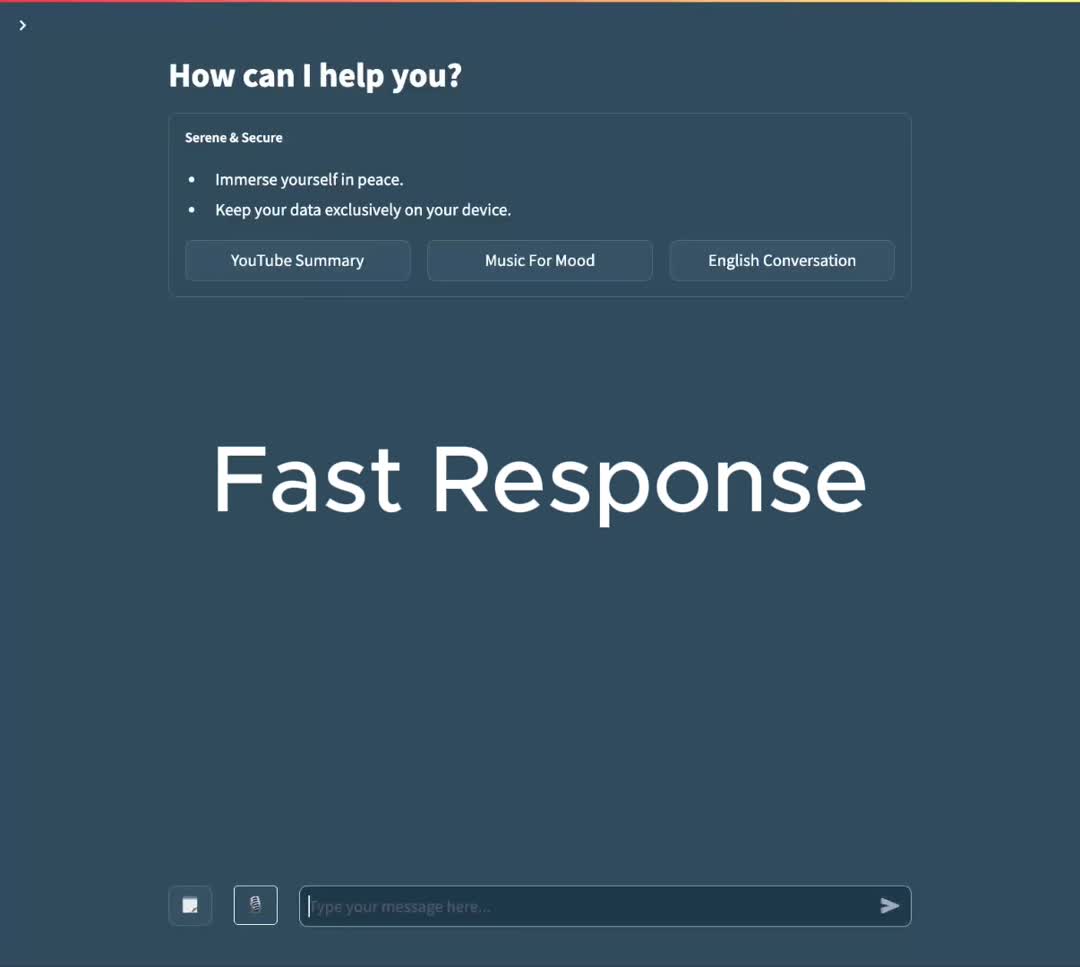 How can I help you?

Serene & Secure

- Immerse yourself in peace.
- Keep your data exclusively on your device.

YouTube Summary

Music For Mood

English Conversation

Fast Response

Type your message here...